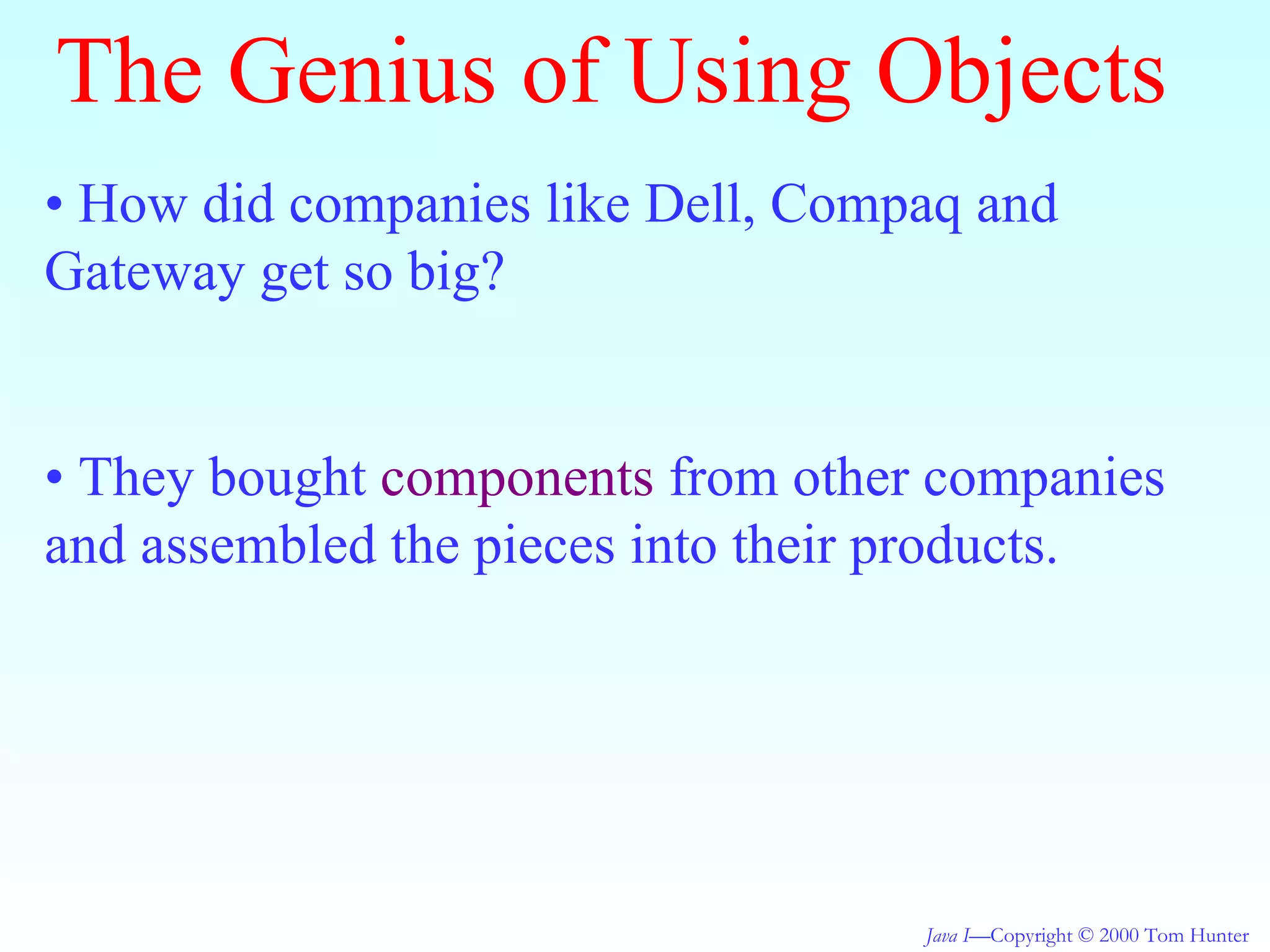 The Genius of Using Objects

• How did companies like Dell, Compaq and Gateway get so big?

• They bought components from other companies and assembled the pieces into their products.

Java I—Copyright © 2000 Tom Hunter